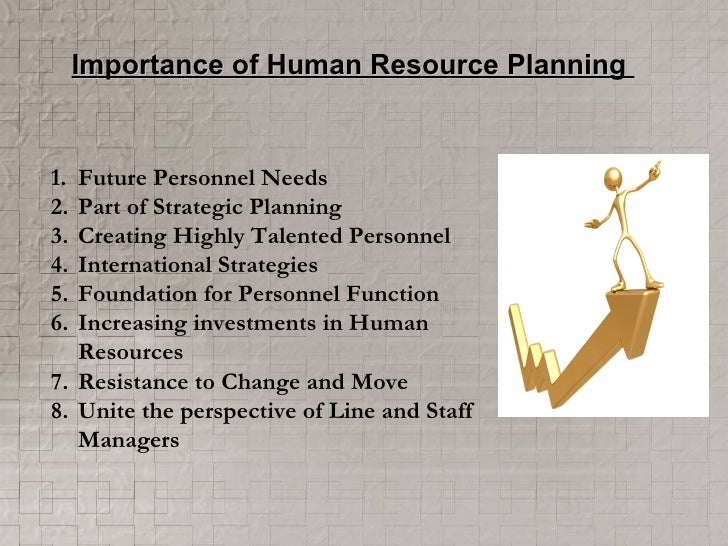 Importance of Human Resource Planning

1. Future Personnel Needs
2. Part of Strategic Planning
3. Creating Highly Talented Personnel
4. International Strategies
5. Foundation for Personnel Function
6. Increasing investments in Human Resources
7. Resistance to Change and Move
8. Unite the perspective of Line and Staff Managers